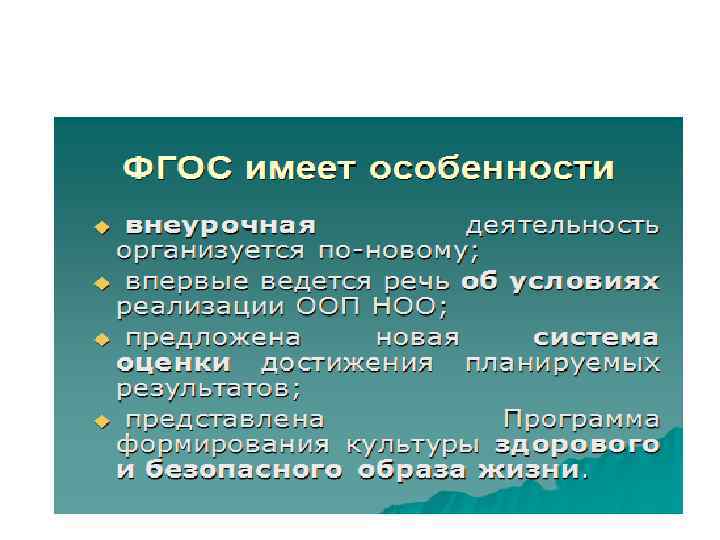 ФГОС имеет особенности

◆ внеурочная деятельность организуется по-новому;

◆ впервые ведется речь об условиях реализации ООП НОО;

◆ предложена новая система оценки достижения планируемых результатов;

◆ представлена Программа формирования культуры здорового и безопасного образа жизни.